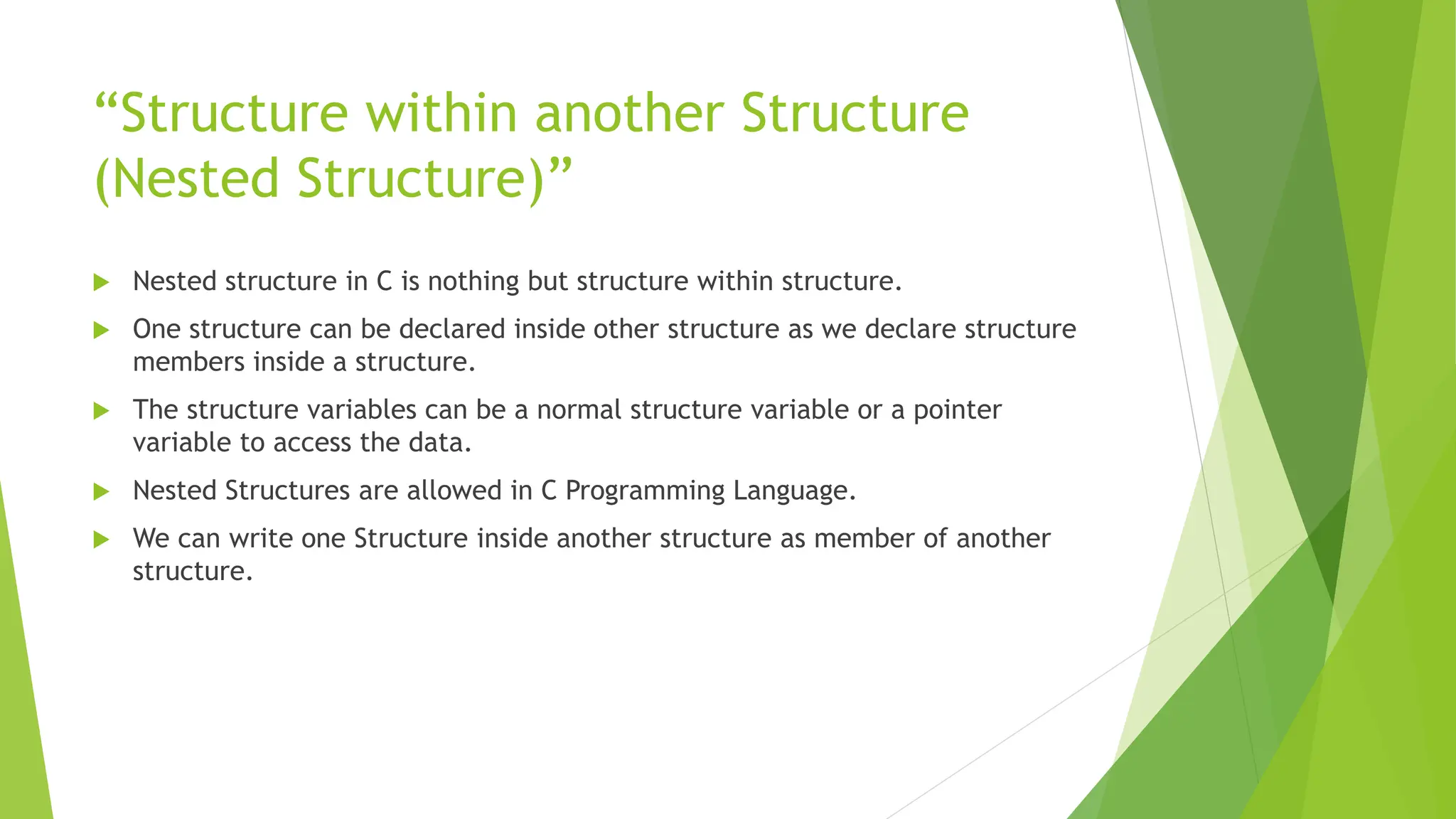 “Structure within another Structure (Nested Structure)”

Nested structure in C is nothing but structure within structure.

One structure can be declared inside other structure as we declare structure members inside a structure.

The structure variables can be a normal structure variable or a pointer variable to access the data.

Nested Structures are allowed in C Programming Language.

We can write one Structure inside another structure as member of another structure.